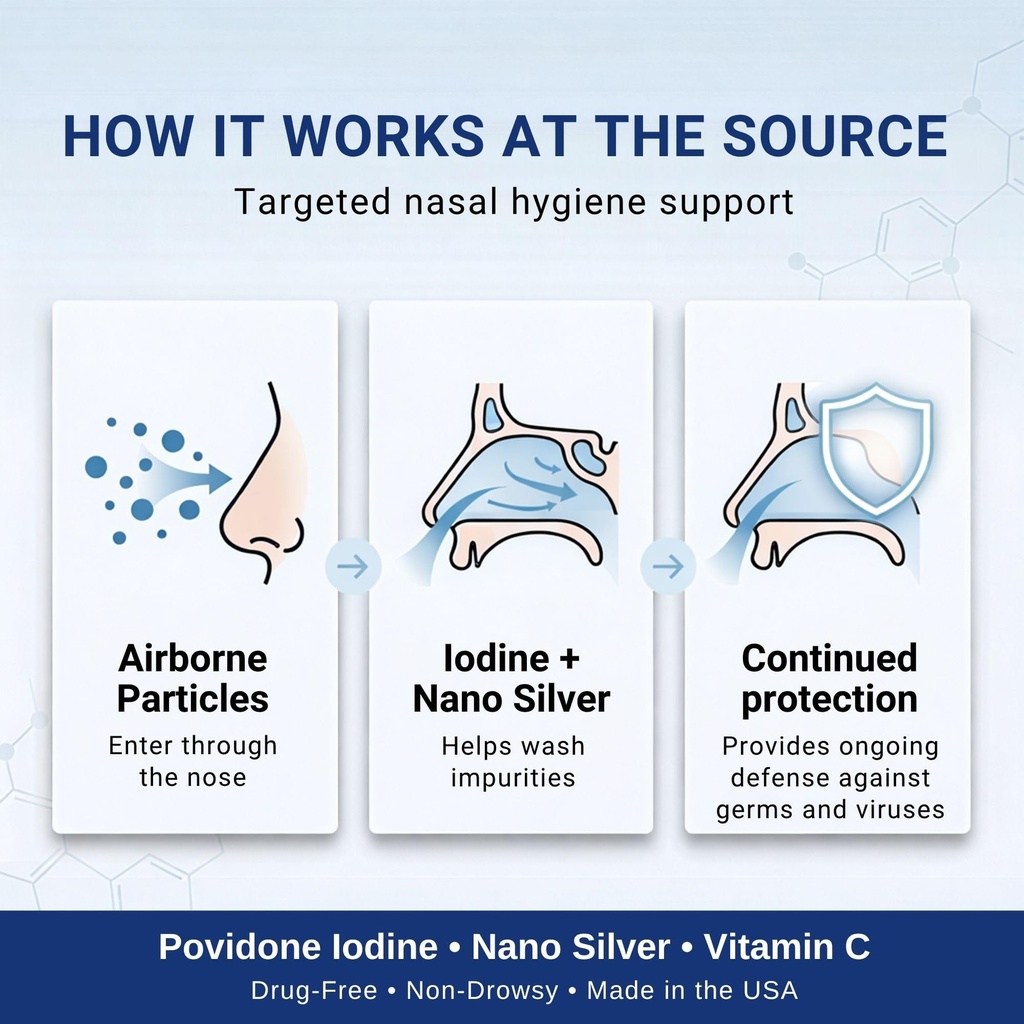 HOW IT WORKS AT THE SOURCE

Targeted nasal hygiene support

Airborne Particles

Enter through the nose

Iodine + Nano Silver

Helps wash impurities

Continued protection

Provides ongoing defense against germs and viruses

Povidone Iodine • Nano Silver • Vitamin C

Drug-Free • Non-Drowsy • Made in the USA